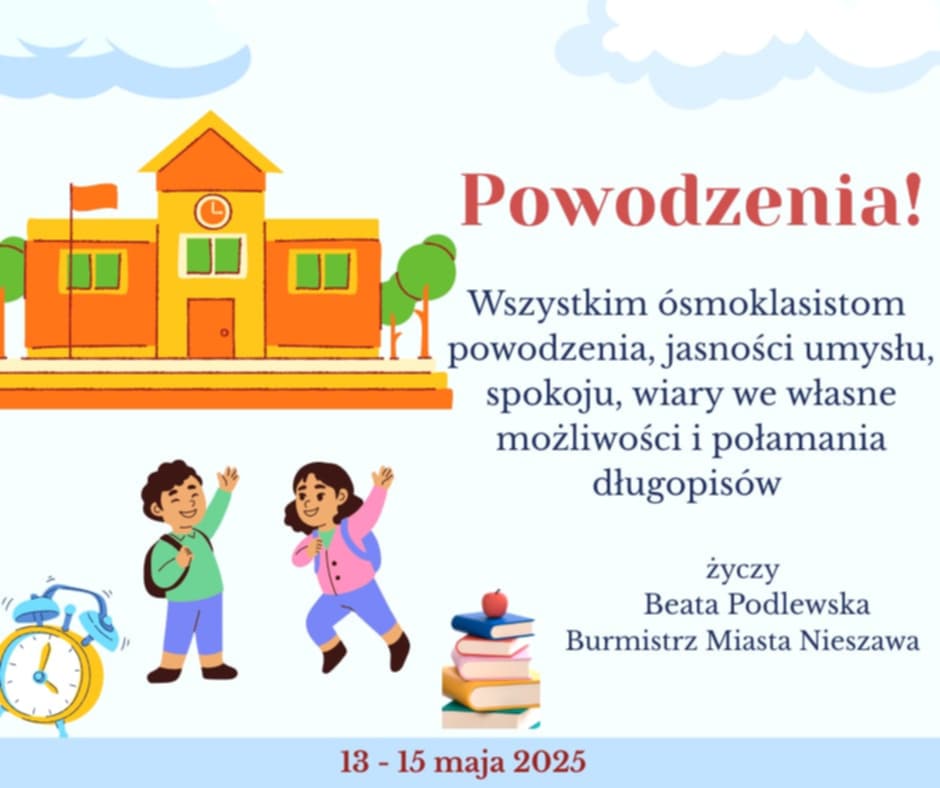 Powodzenia!

Wszystkim ósmoklasistom powodzenia, jasności umysłu, spokoju, wiary we własne możliwości i połamania długopisów

życzy
Beata Podlewska
Burmistrz Miasta Nieszawa

13 - 15 maja 2025